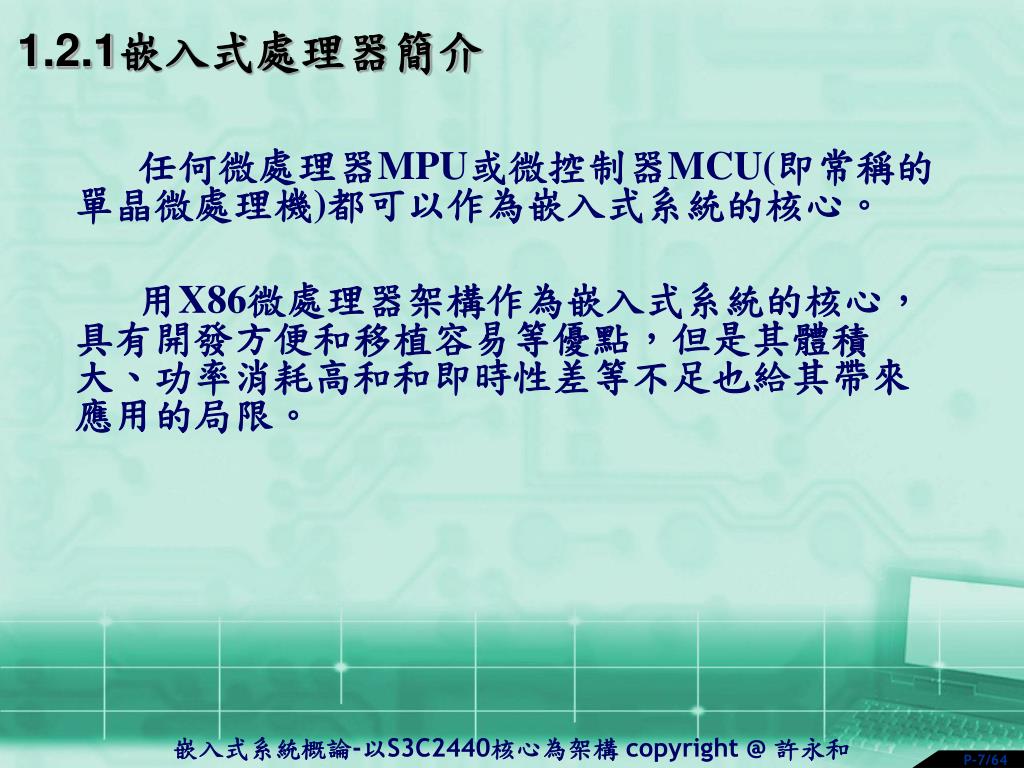 1.2.1嵌入式處理器簡介

任何微處理器MPU或微控制器MCU(即常稱的單晶微處理機)都可以作為嵌入式系統的核心。

用X86微處理器架構作為嵌入式系統的核心，具有開發方便和移植容易等優點，但是其體積大、功率消耗高和和即時性差等不足也給其帶來應用的局限。

嵌入式系統概論-以S3C2440核心為架構 copyright @ 許永和

P-7/64